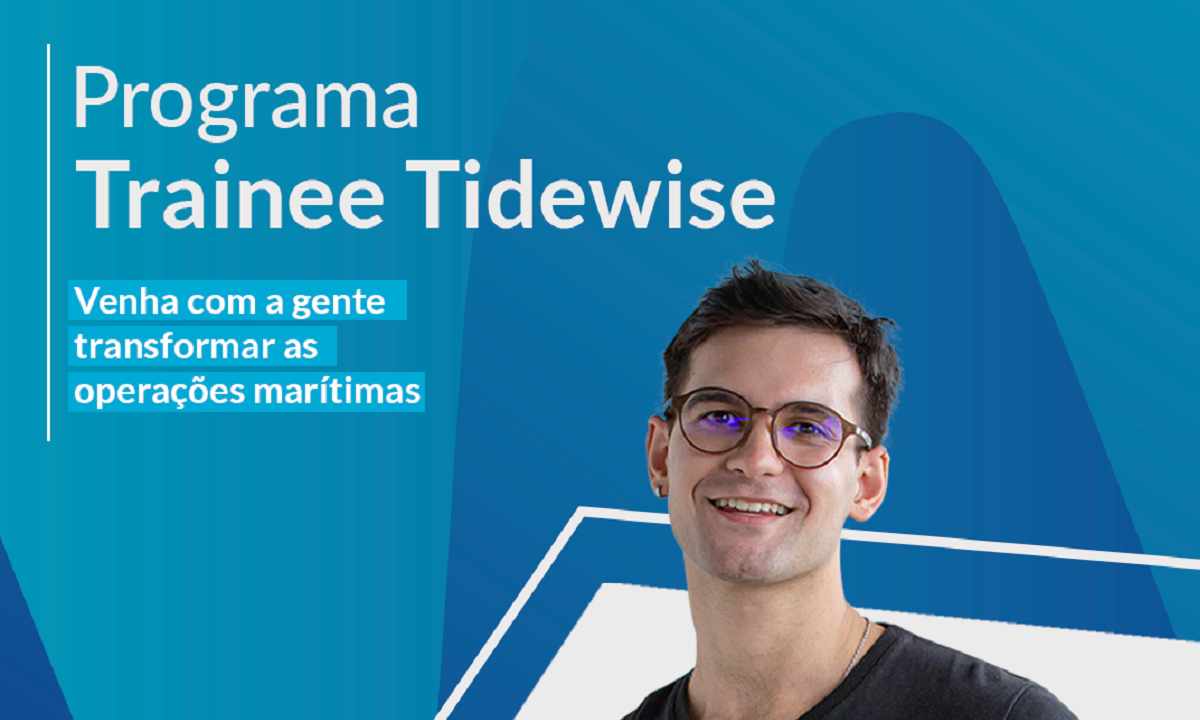 Programa
Trainee Tidewise

Venha com a gente transformar as operações marítimas